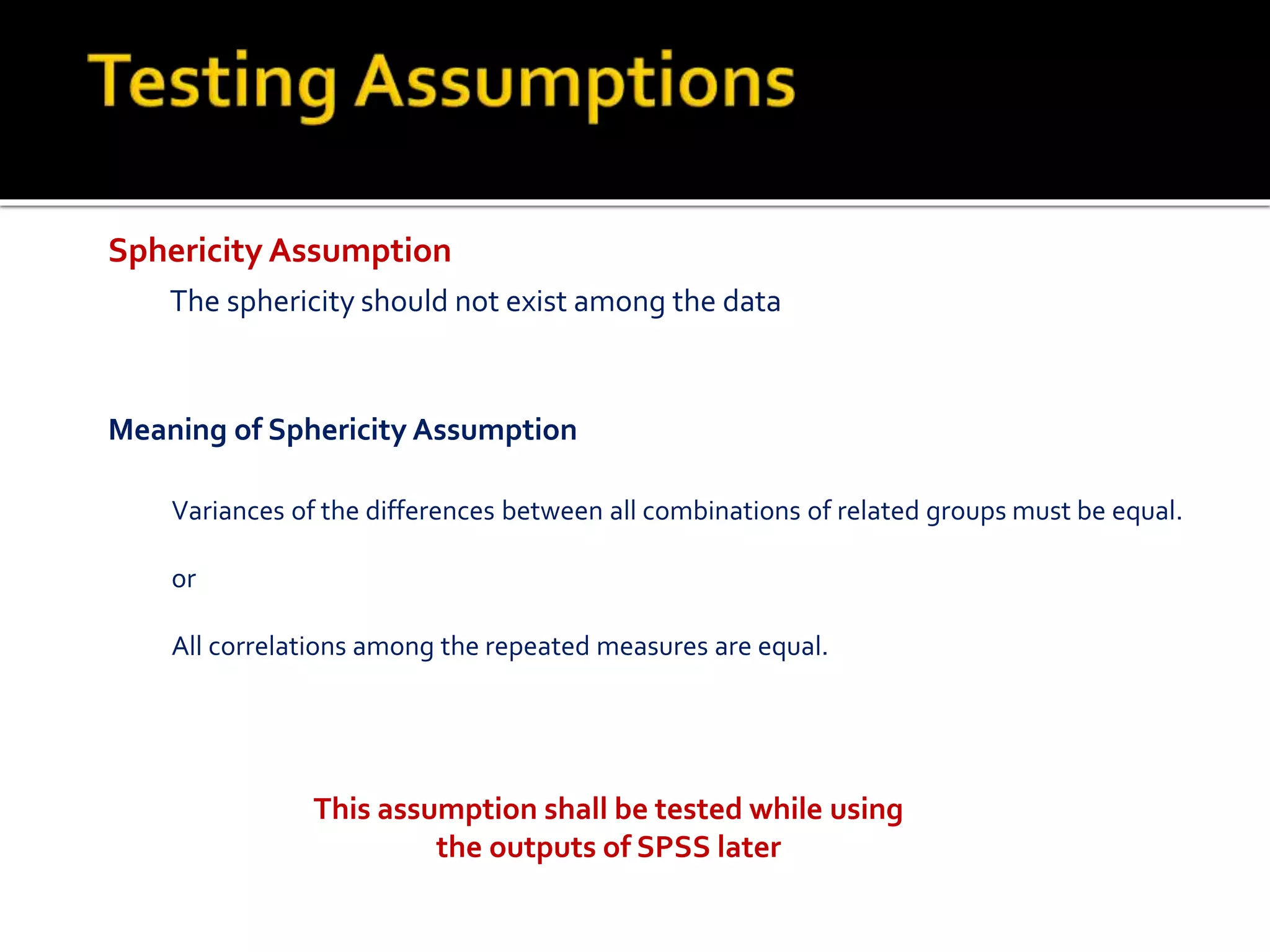 Testing Assumptions

Sphericity Assumption

The sphericity should not exist among the data

Meaning of Sphericity Assumption

Variances of the differences between all combinations of related groups must be equal.

or

All correlations among the repeated measures are equal.

This assumption shall be tested while using the outputs of SPSS later